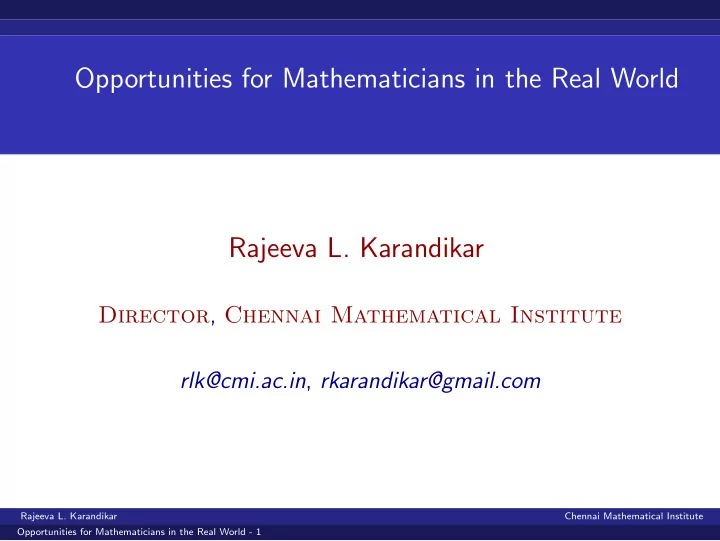 Opportunities for Mathematicians in the Real World

Rajeeva L. Karandikar

Director, Chennai Mathematical Institute

rlk@cmi.ac.in, rkarandikar@gmail.com

Rajeeva L. Karandikar

Chennai Mathematical Institute

Opportunities for Mathematicians in the Real World - 1